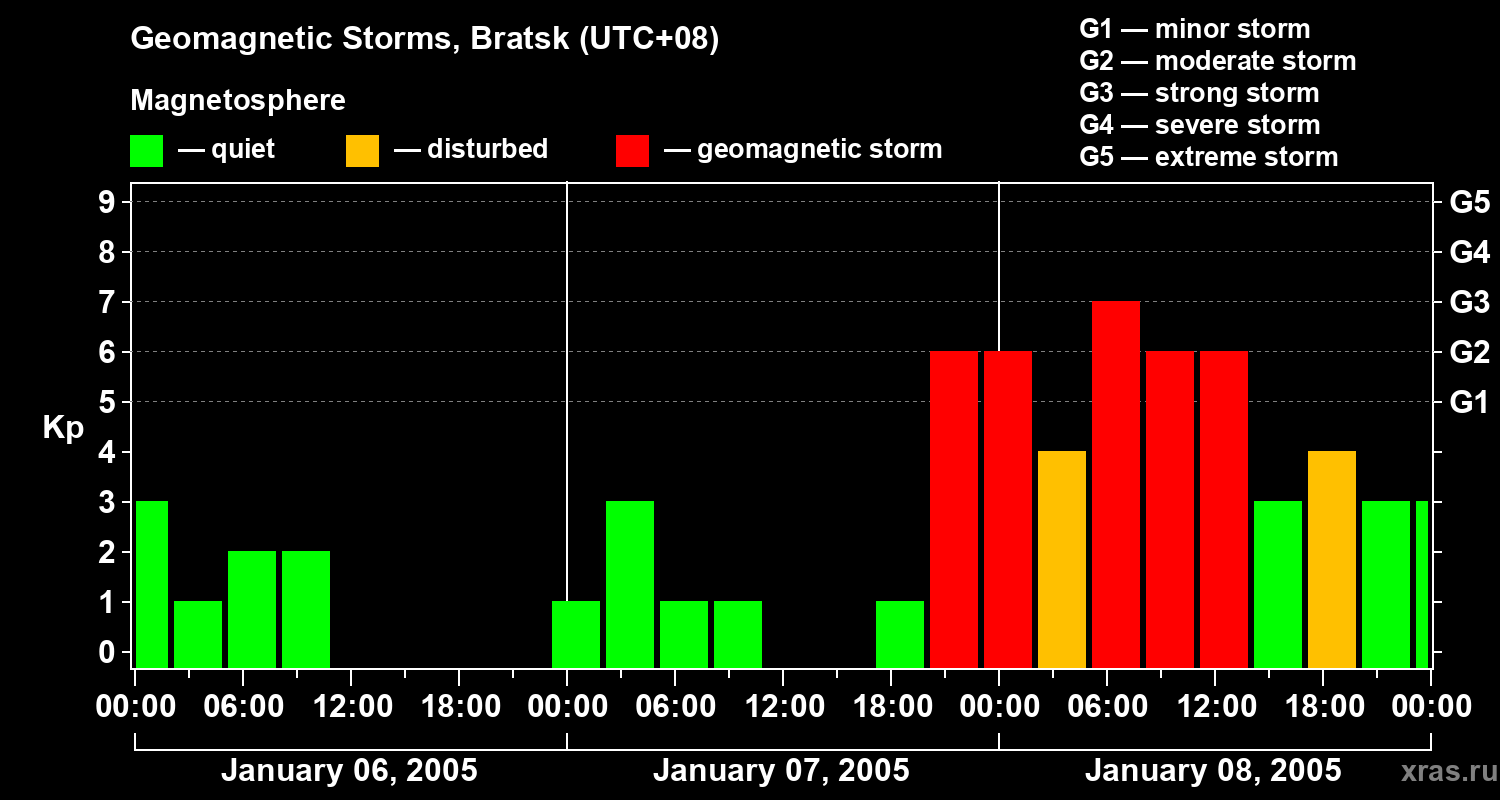 Geomagnetic Storms, Bratsk (UTC+08)

Magnetosphere

— quiet — disturbed — geomagnetic storm

G1 — minor storm
G2 — moderate storm
G3 — strong storm
G4 — severe storm
G5 — extreme storm

Kp

9
8
7
6
5
4
3
2
1
0

G5
G4
G3
G2
G1

00:00 06:00 12:00 18:00 00:00 06:00 12:00 18:00 00:00 06:00 12:00 18:00 00:00

January 06, 2005
January 07, 2005
January 08, 2005

xras.ru